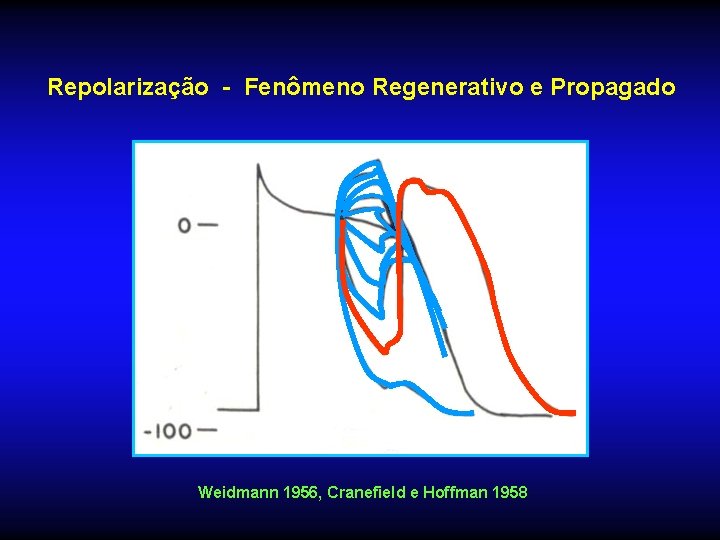 Repolarização - Fenômeno Regenerativo e Propagado

0 —

-100 —

Weidmann 1956, Cranefield e Hoffman 1958